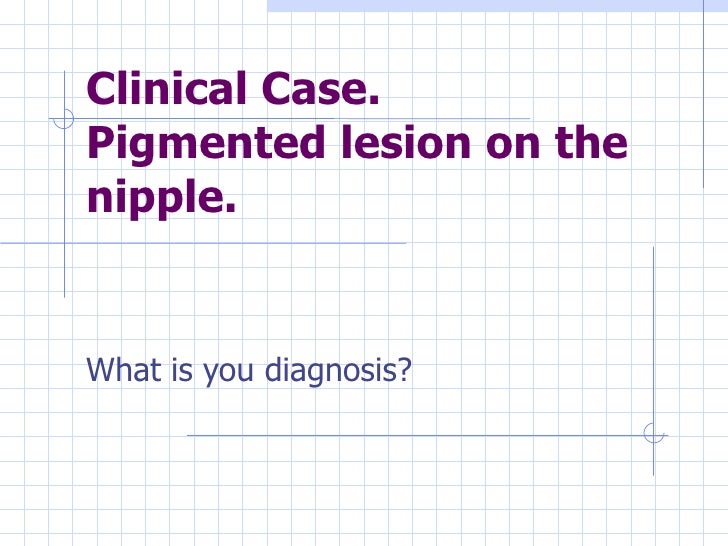 Clinical Case.
Pigmented lesion on the nipple.

What is you diagnosis?